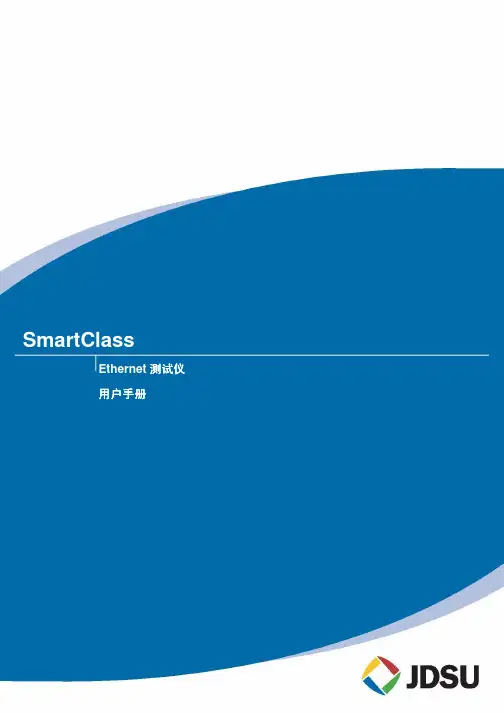 SmartClass

Ethernet 测试仪

用户手册

JDSU